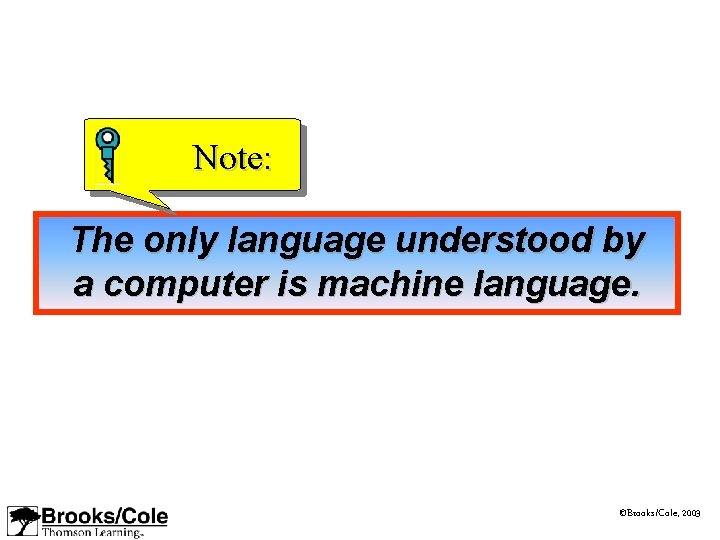 Note:

The only language understood by a computer is machine language.

Brooks/Cole
Thomson Learning™

©Brooks/Cole, 2003